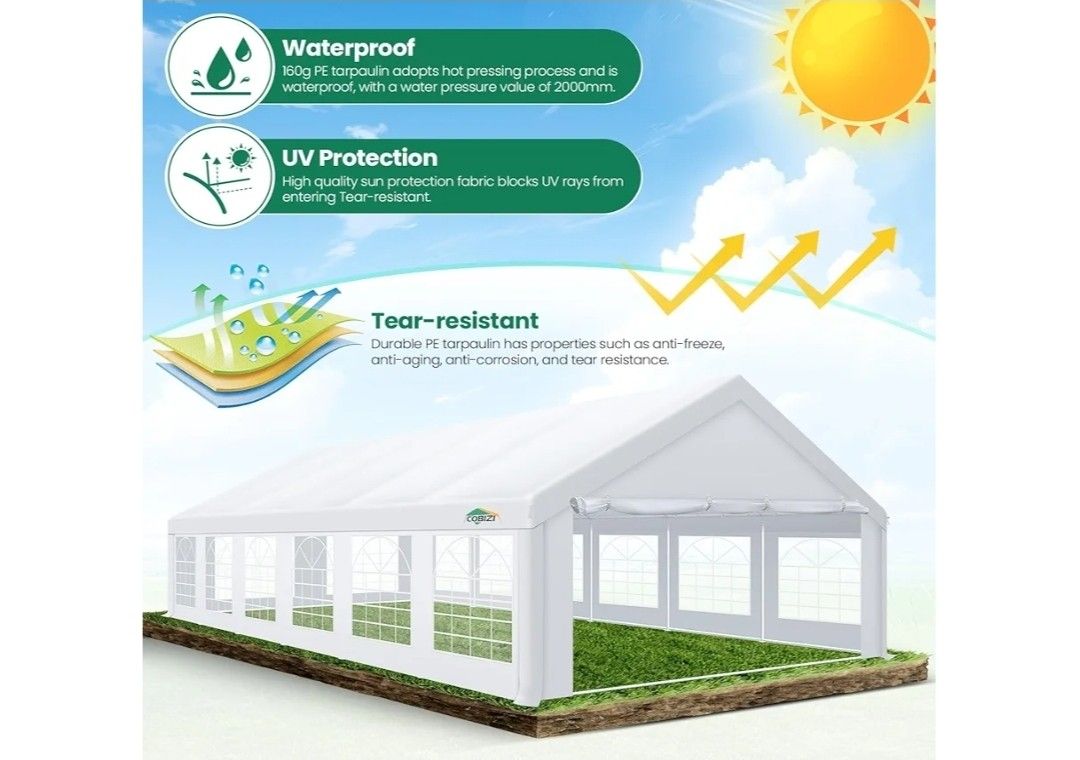 Waterproof
160g PE tarpaulin adopts hot pressing process and is waterproof, with a water pressure value of 2000mm.

UV Protection
High quality sun protection fabric blocks UV rays from entering Tear-resistant.

Tear-resistant
Durable PE tarpaulin has properties such as anti-freeze, anti-aging, anti-corrosion, and tear resistance.

COBIZI